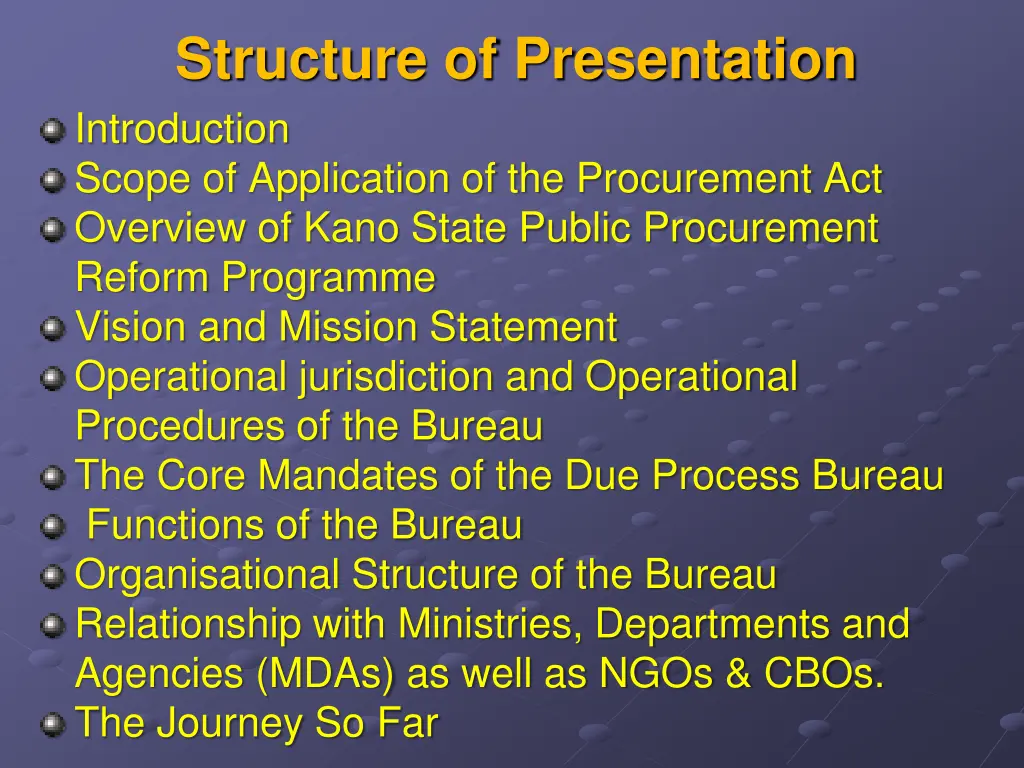 Structure of Presentation

Introduction

Scope of Application of the Procurement Act

Overview of Kano State Public Procurement Reform Programme

Vision and Mission Statement

Operational jurisdiction and Operational Procedures of the Bureau

The Core Mandates of the Due Process Bureau

Functions of the Bureau

Organisational Structure of the Bureau

Relationship with Ministries, Departments and Agencies (MDAs) as well as NGOs & CBOs.

The Journey So Far